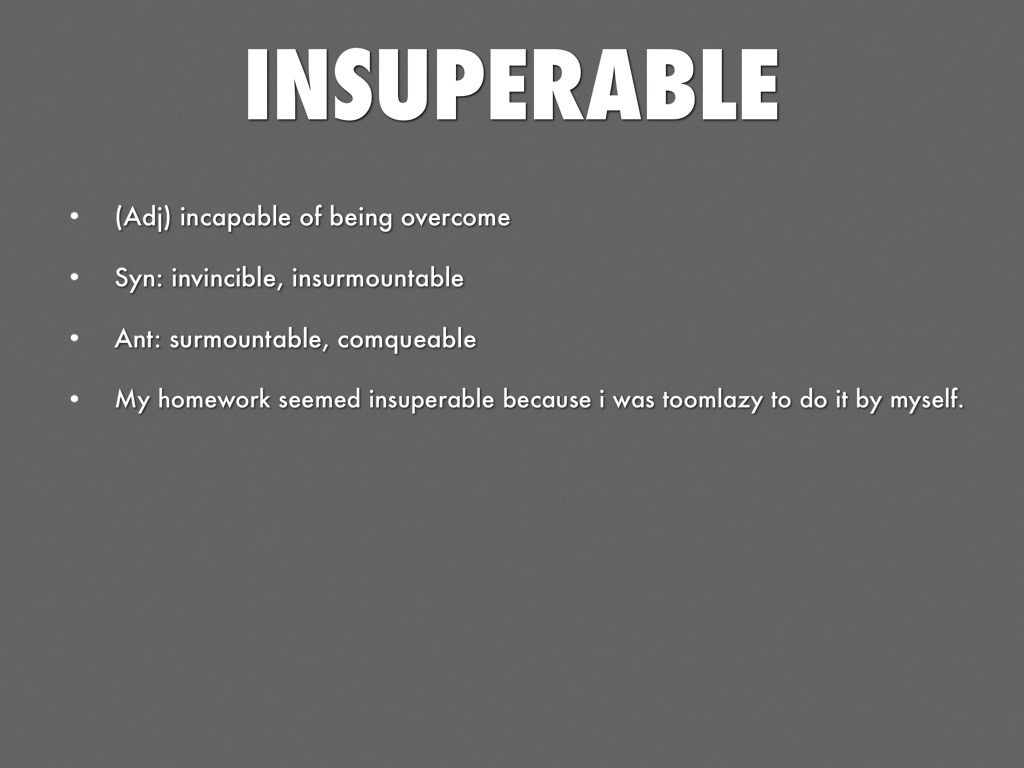 INSUPERABLE

• (Adj) incapable of being overcome

• Syn: invincible, insurmountable

• Ant: surmountable, comqueable

• My homework seemed insuperable because i was toomlazy to do it by myself.